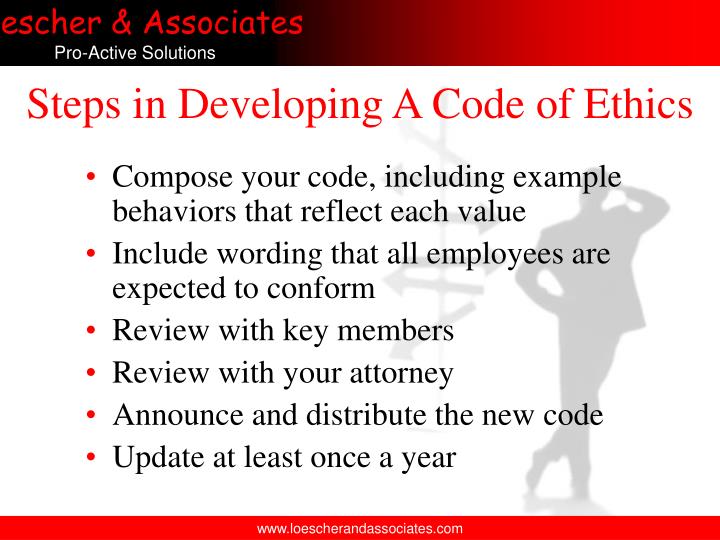 escher & Associates
Pro-Active Solutions

Steps in Developing A Code of Ethics

• Compose your code, including example behaviors that reflect each value
• Include wording that all employees are expected to conform
• Review with key members
• Review with your attorney
• Announce and distribute the new code
• Update at least once a year

www.loescherandassociates.com